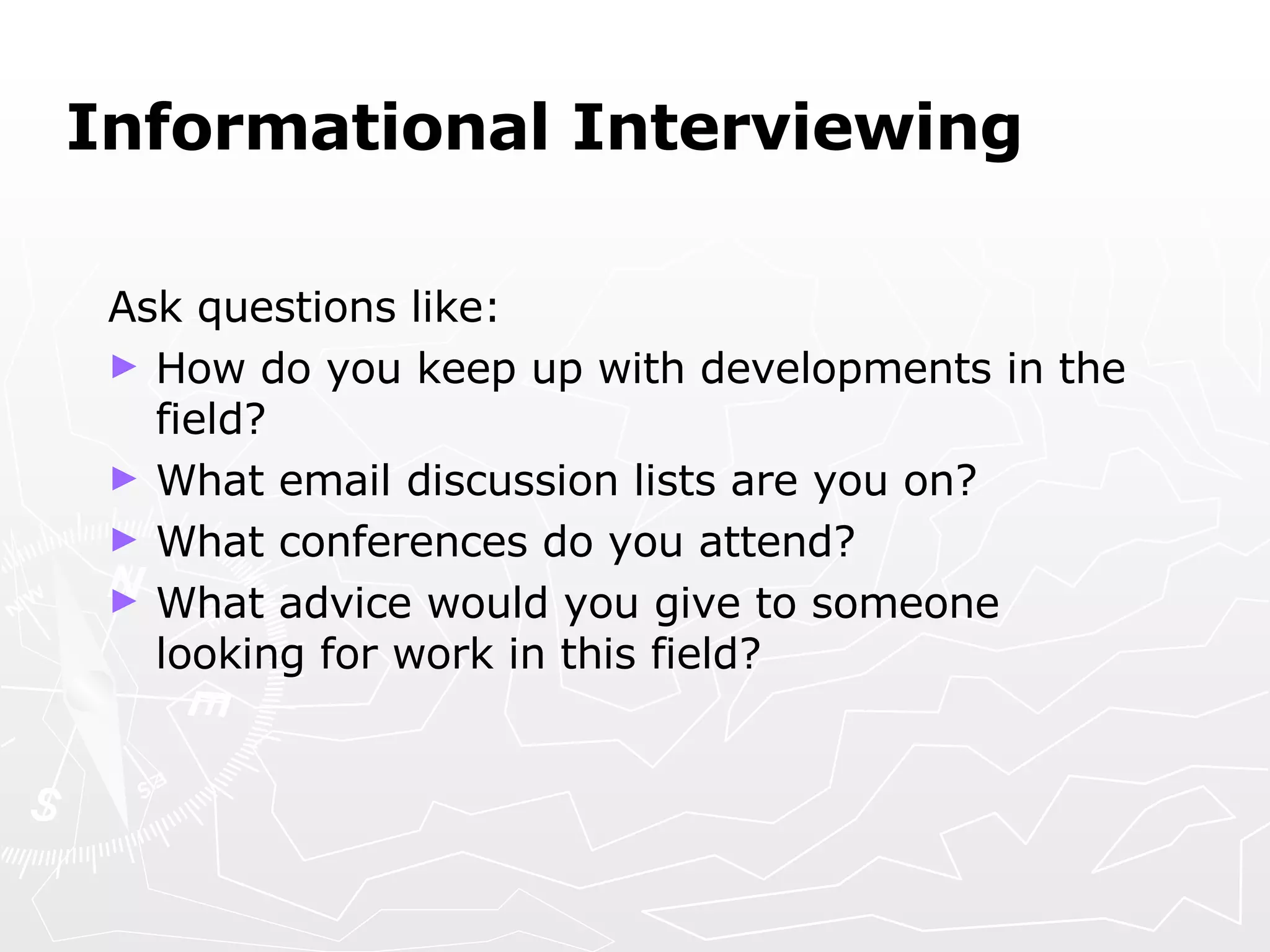 Informational Interviewing

Ask questions like:

► How do you keep up with developments in the field?

► What email discussion lists are you on?

► What conferences do you attend?

► What advice would you give to someone looking for work in this field?